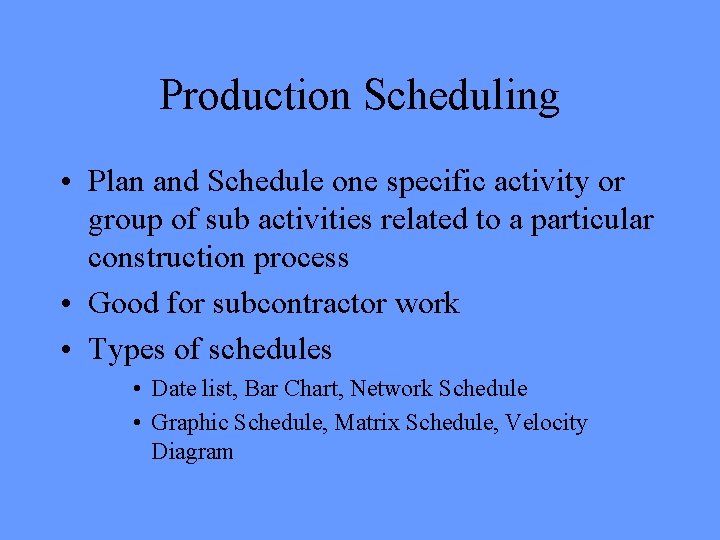 Production Scheduling

• Plan and Schedule one specific activity or group of sub activities related to a particular construction process
• Good for subcontractor work
• Types of schedules
  • Date list, Bar Chart, Network Schedule
  • Graphic Schedule, Matrix Schedule, Velocity Diagram